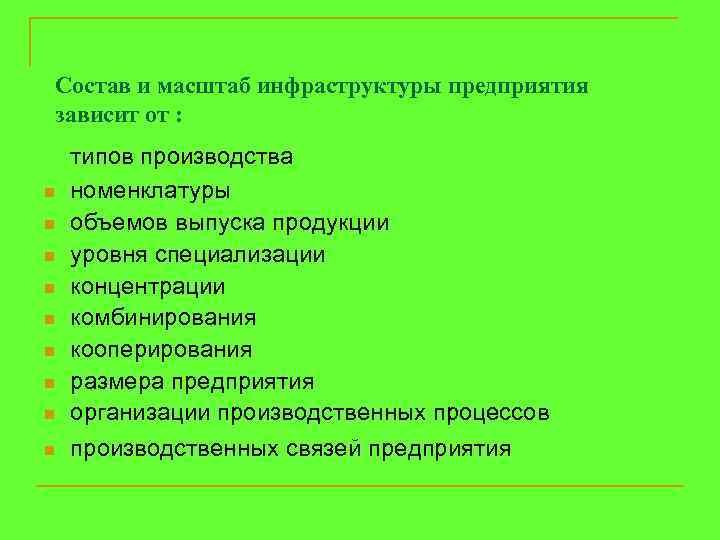 Состав и масштаб инфраструктуры предприятия зависит от :

типов производства
- номенклатуры
- объемов выпуска продукции
- уровня специализации
- концентрации
- комбинирования
- кооперирования
- размера предприятия
- организации производственных процессов
- производственных связей предприятия